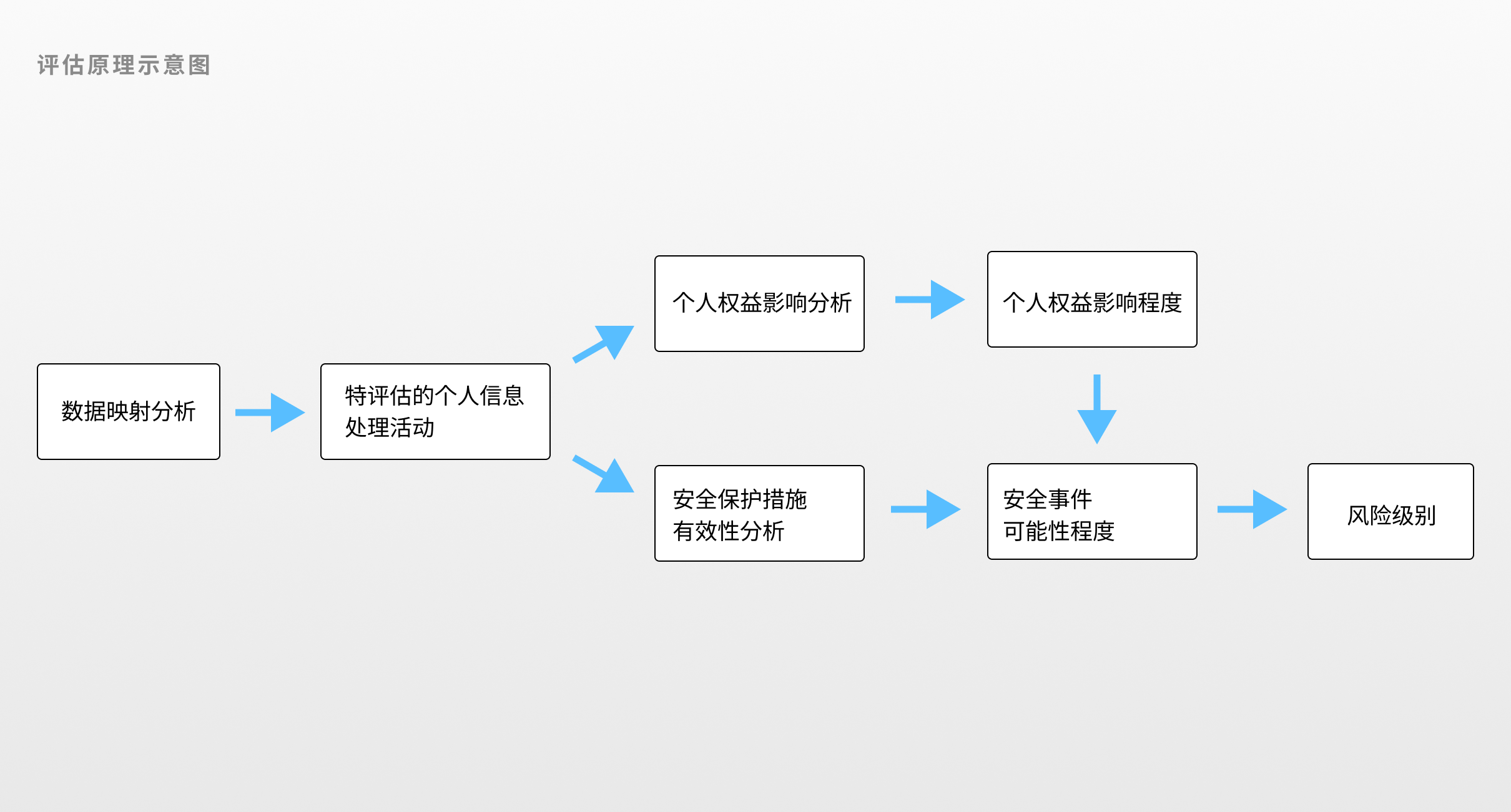 评估原理示意图

数据映射分析

特评估的个人信息处理活动

个人权益影响分析

个人权益影响程度

安全保护措施有效性分析

安全事件可能性程度

风险级别